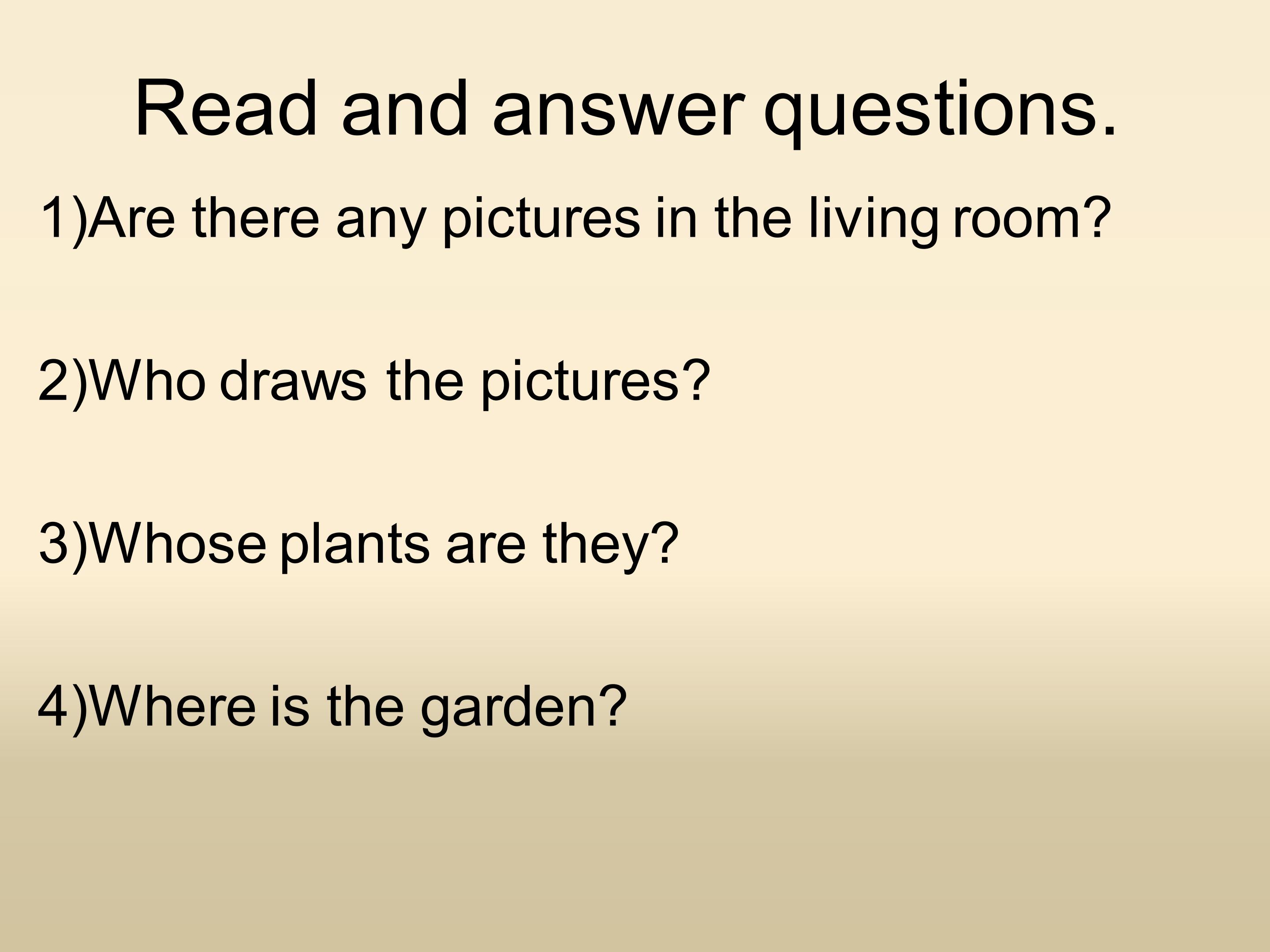 Read and answer questions.

1)Are there any pictures in the living room?

2)Who draws the pictures?

3)Whose plants are they?

4)Where is the garden?